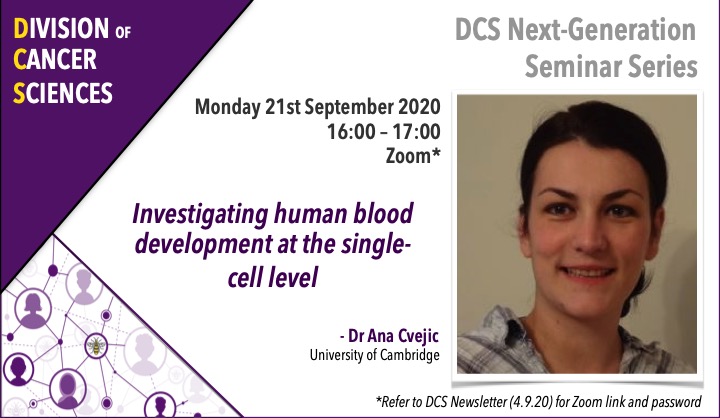 DIVISION OF CANCER SCIENCES

DCS Next-Generation Seminar Series

Monday 21st September 2020
16:00 – 17:00
Zoom*

Investigating human blood development at the single-cell level

- Dr Ana Cvejic
University of Cambridge

*Refer to DCS Newsletter (4.9.20) for Zoom link and password